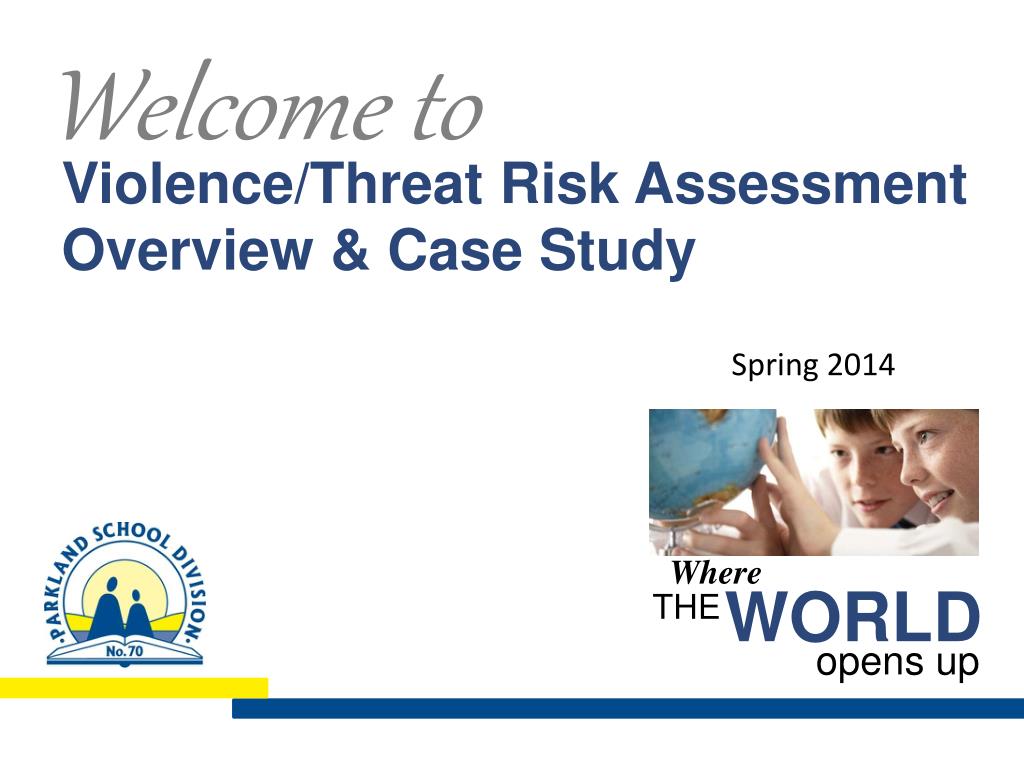 Welcome to
Violence/Threat Risk Assessment Overview & Case Study

Spring 2014

PARKLAND SCHOOL DIVISION
No. 70

Where
THE WORLD
opens up